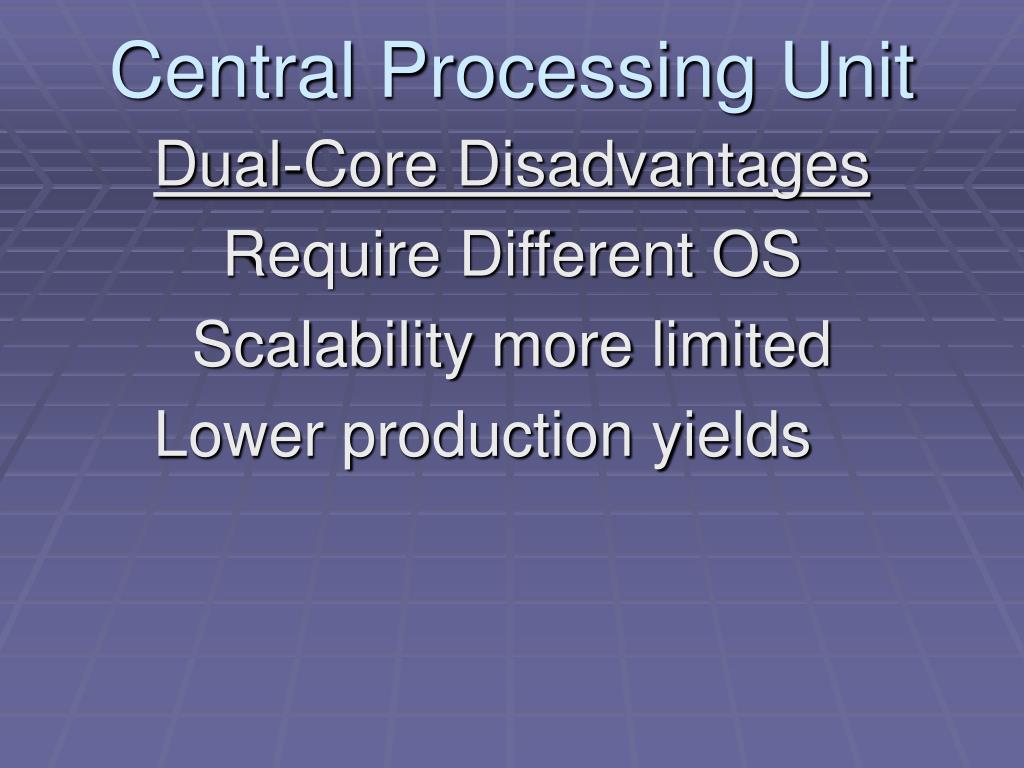 Central Processing Unit

Dual-Core Disadvantages

Require Different OS

Scalability more limited

Lower production yields